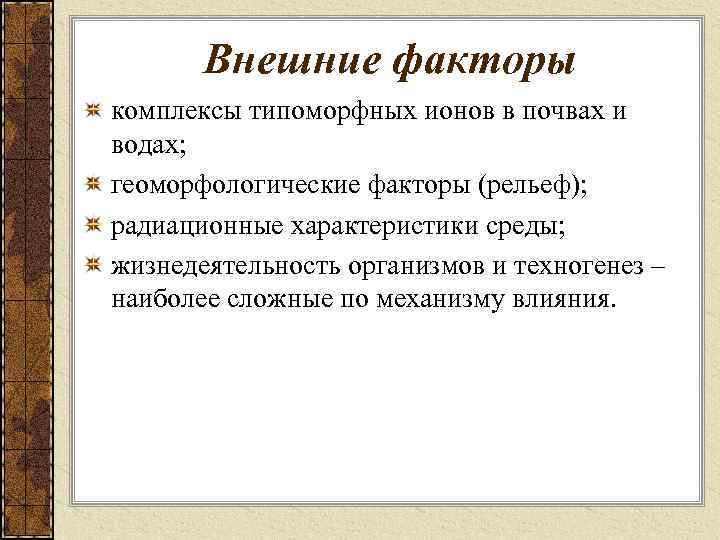 Внешние факторы

комплексы типоморфных ионов в почвах и водах;

геоморфологические факторы (рельеф);

радиационные характеристики среды;

жизнедеятельность организмов и техногенез – наиболее сложные по механизму влияния.